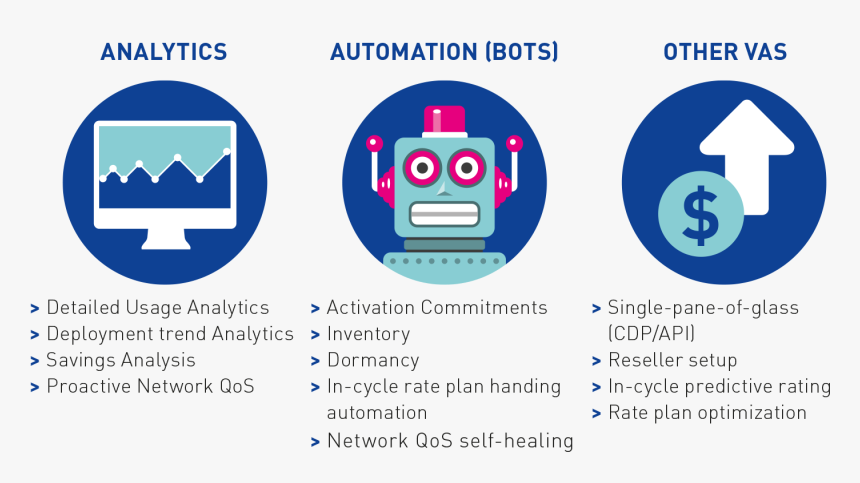 ANALYTICS

> Detailed Usage Analytics
> Deployment trend Analytics
> Savings Analysis
> Proactive Network QoS

AUTOMATION (BOTS)

> Activation Commitments
> Inventory
> Dormancy
> In-cycle rate plan handing automation
> Network QoS self-healing

OTHER VAS

$

> Single-pane-of-glass (CDP/API)
> Reseller setup
> In-cycle predictive rating
> Rate plan optimization